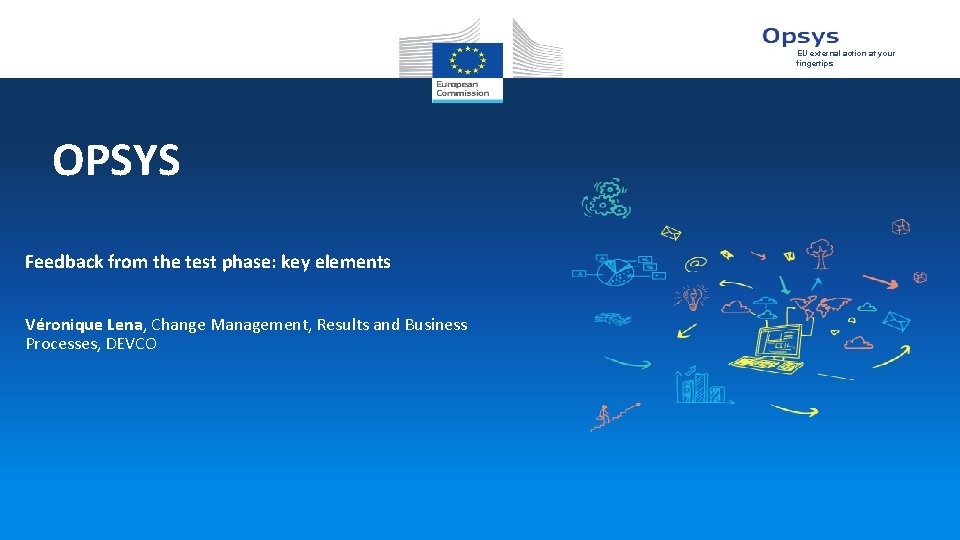 European Commission

Opsys
EU external action at your fingertips

OPSYS

Feedback from the test phase: key elements

Véronique Lena, Change Management, Results and Business Processes, DEVCO